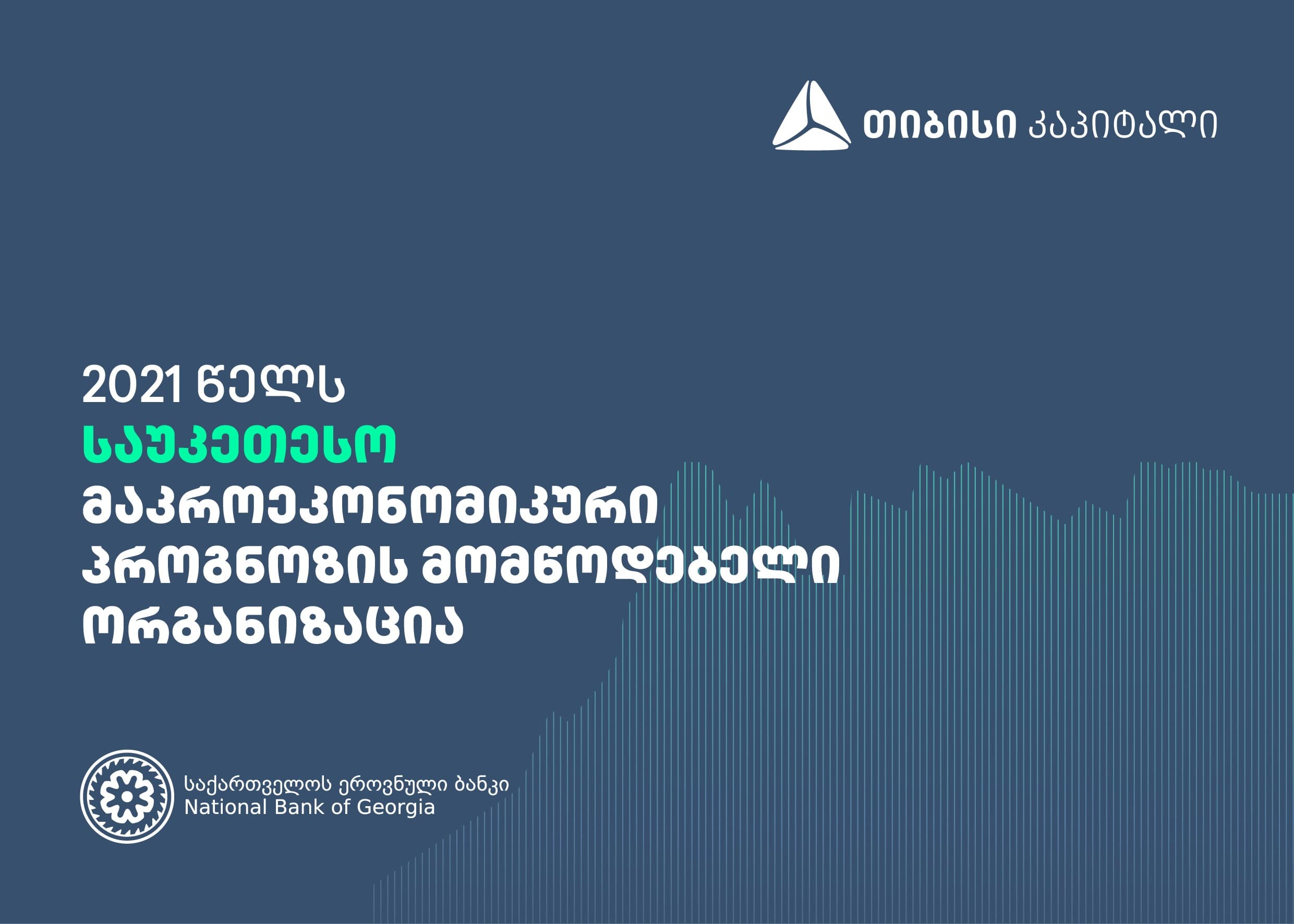 თიბისი კაპიტალი

2021 წელს
საუკეთესო
მაკროეკონომიკური
პროგნოზის მომწოდებელი
ორგანიზაცია

საქართველოს ეროვნული ბანკი
National Bank of Georgia